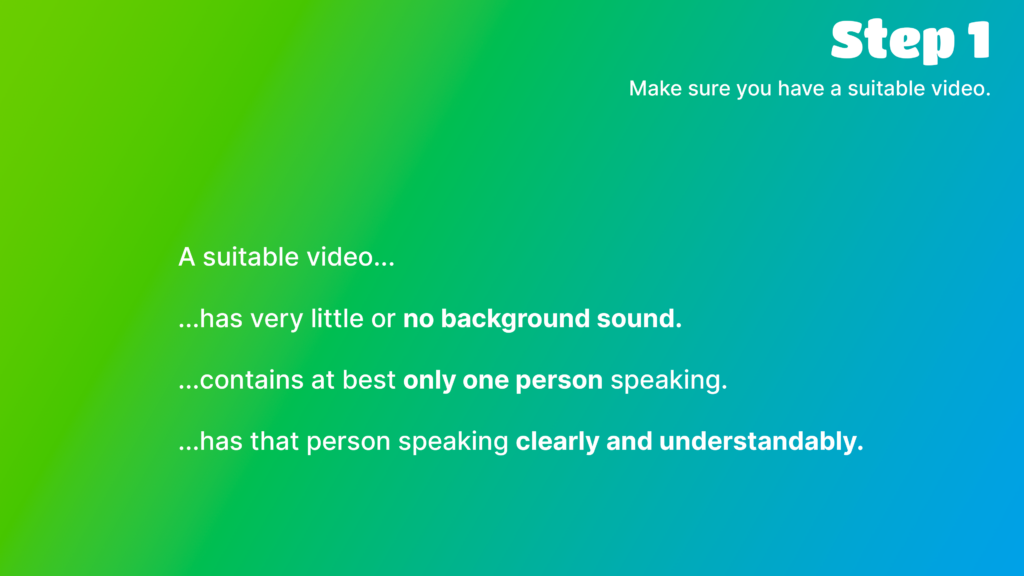 Step 1

Make sure you have a suitable video.

A suitable video...

...has very little or no background sound.

...contains at best only one person speaking.

...has that person speaking clearly and understandably.